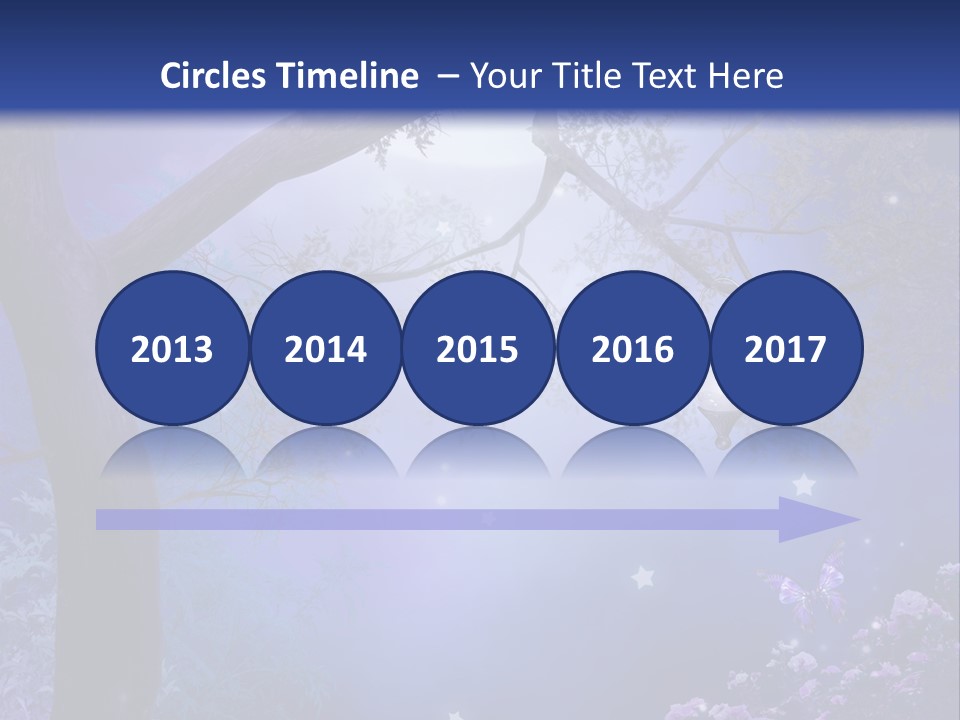 Circles Timeline – Your Title Text Here

2013

2014

2015

2016

2017